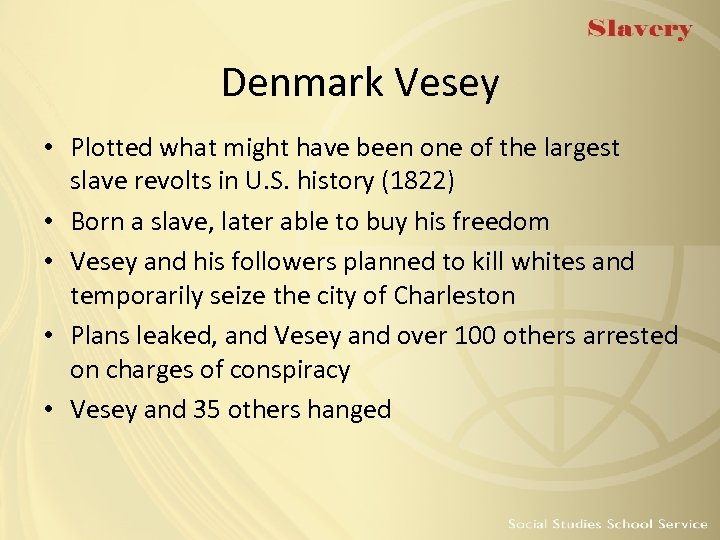 Slavery

Denmark Vesey

• Plotted what might have been one of the largest slave revolts in U.S. history (1822)
• Born a slave, later able to buy his freedom
• Vesey and his followers planned to kill whites and temporarily seize the city of Charleston
• Plans leaked, and Vesey and over 100 others arrested on charges of conspiracy
• Vesey and 35 others hanged

Social Studies School Service